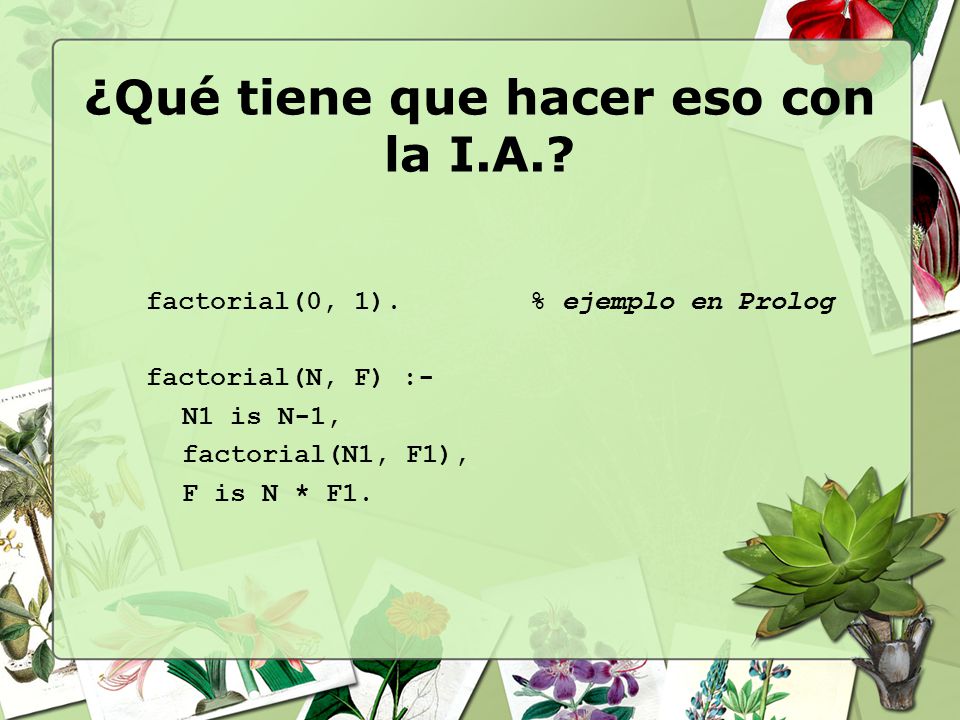 ¿Qué tiene que hacer eso con la I.A.?

factorial(0, 1).          % ejemplo en Prolog

factorial(N, F) :-
  N1 is N-1,
  factorial(N1, F1),
  F is N * F1.